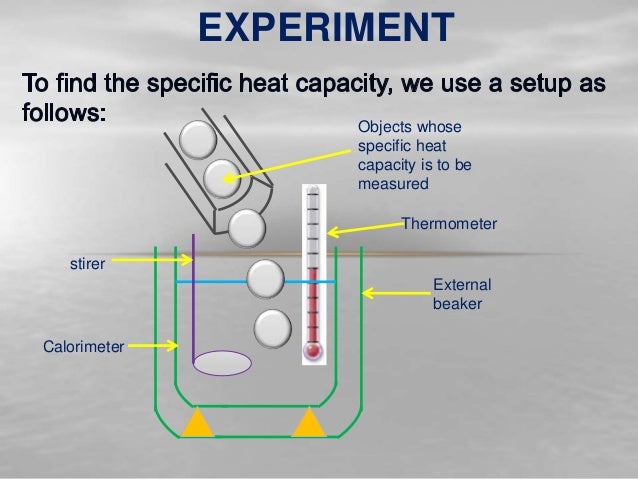 EXPERIMENT

To find the specific heat capacity, we use a setup as follows:

Objects whose specific heat capacity is to be measured

Thermometer

stirer

External beaker

Calorimeter